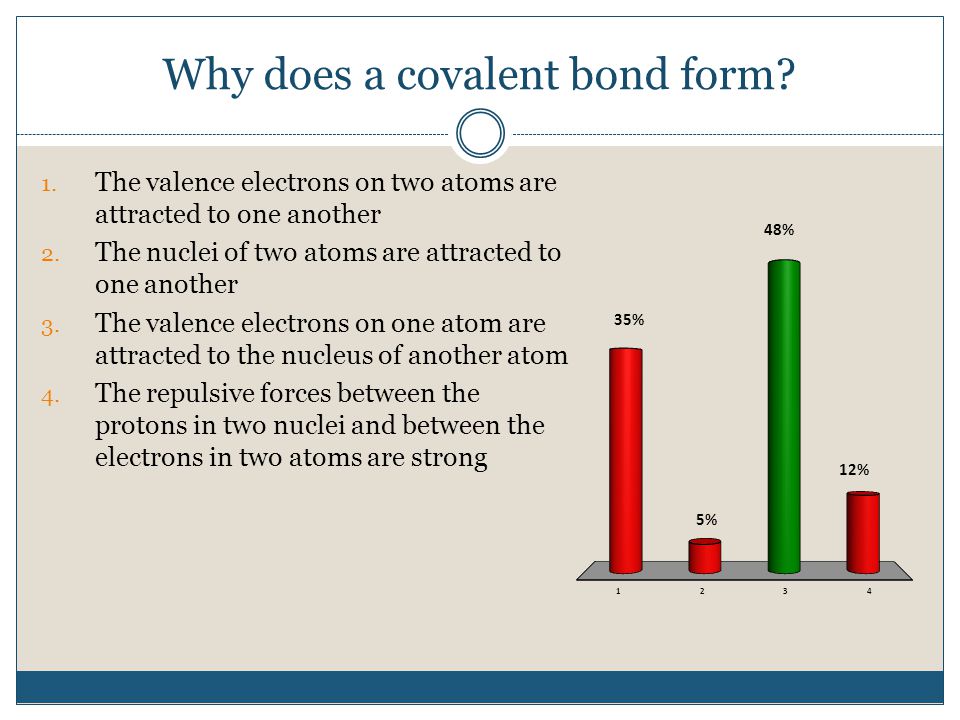 Why does a covalent bond form?

1. The valence electrons on two atoms are attracted to one another
2. The nuclei of two atoms are attracted to one another
3. The valence electrons on one atom are attracted to the nucleus of another atom
4. The repulsive forces between the protons in two nuclei and between the electrons in two atoms are strong

35%
5%
48%
12%
1
2
3
4